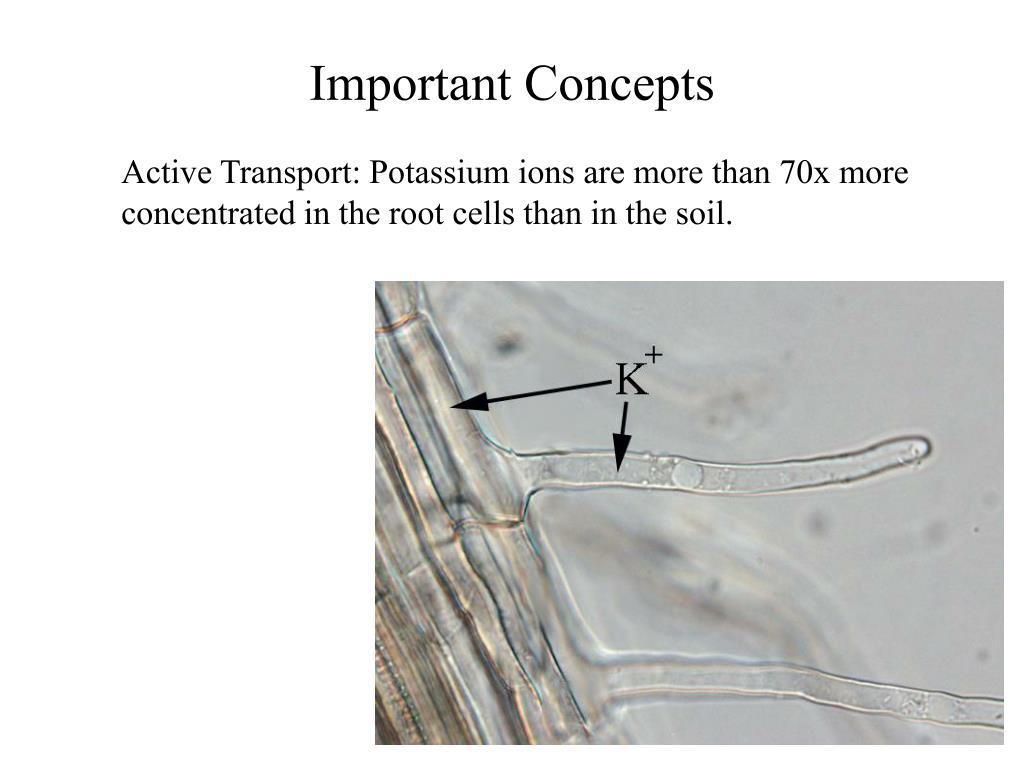 Important Concepts

Active Transport: Potassium ions are more than 70x more concentrated in the root cells than in the soil.

$K^+$